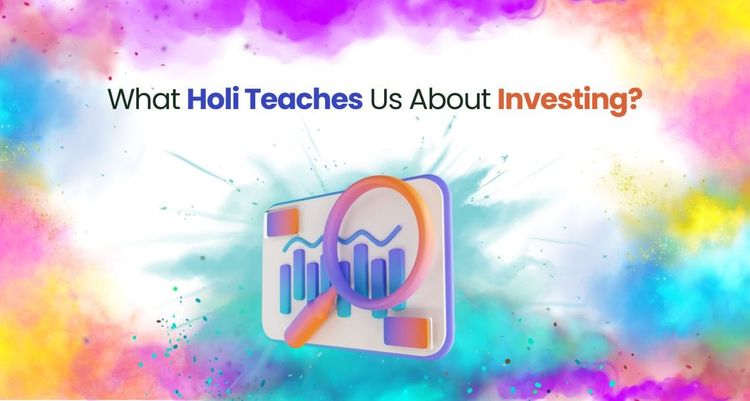 What Holi Teaches Us About Investing?